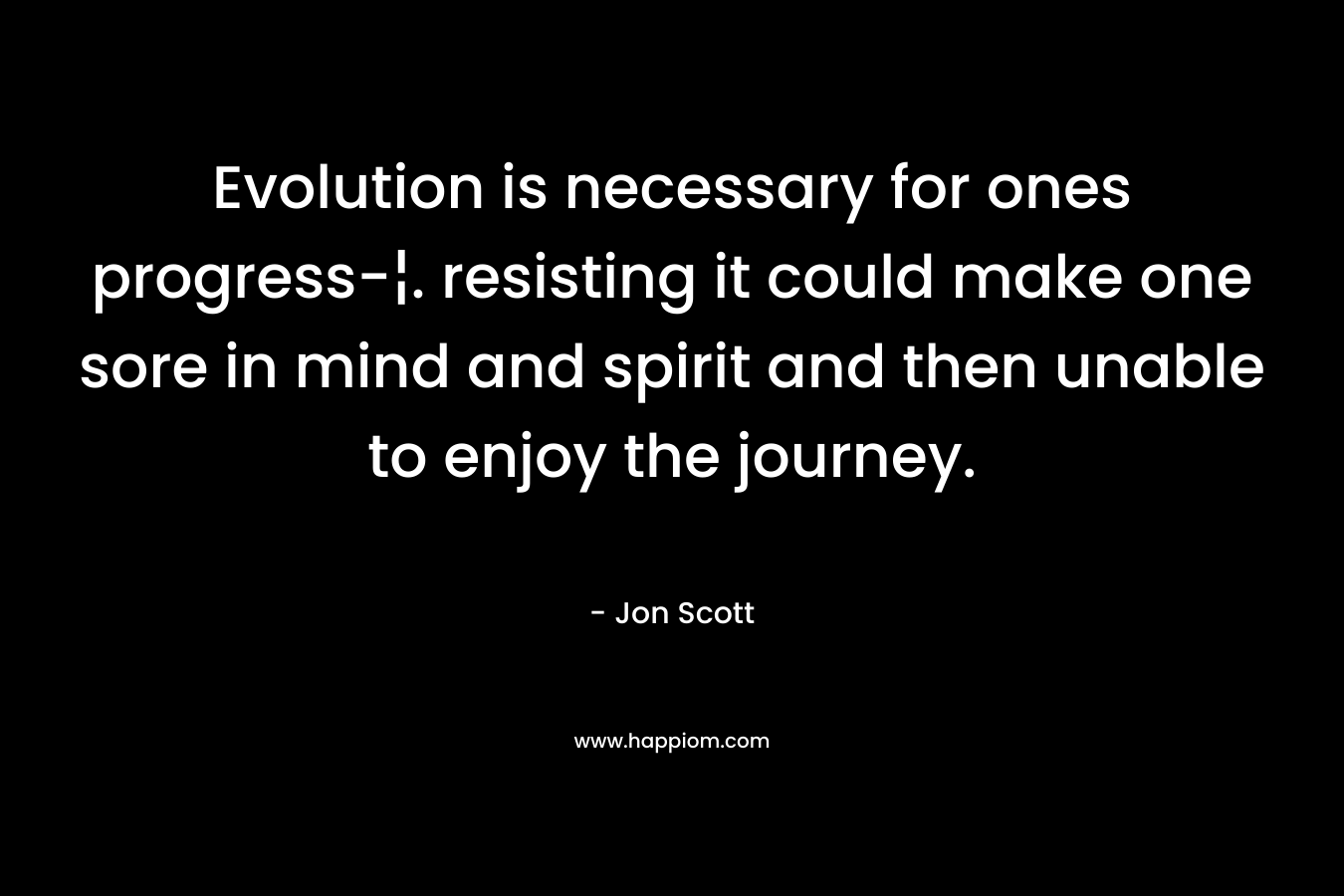 Evolution is necessary for ones progress-¦. resisting it could make one sore in mind and spirit and then unable to enjoy the journey.

- Jon Scott

www.happiom.com